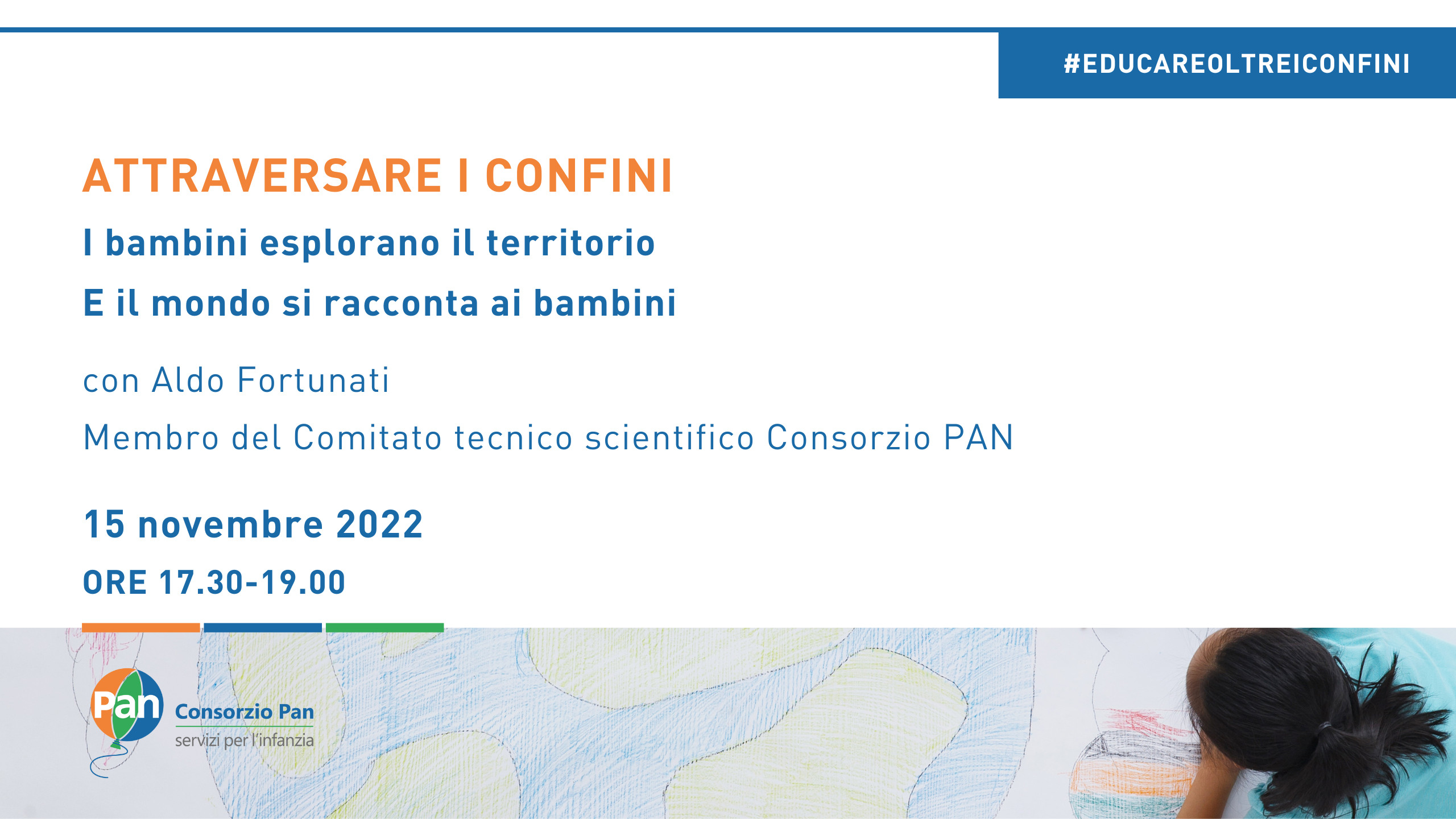 #EDUCAREOLTREICONFINI

ATTRAVERSARE I CONFINI

I bambini esplorano il territorio

E il mondo si racconta ai bambini

con Aldo Fortunati

Membro del Comitato tecnico scientifico Consorzio PAN

15 novembre 2022

ORE 17.30-19.00

Pan

Consorzio Pan

servizi per l'infanzia